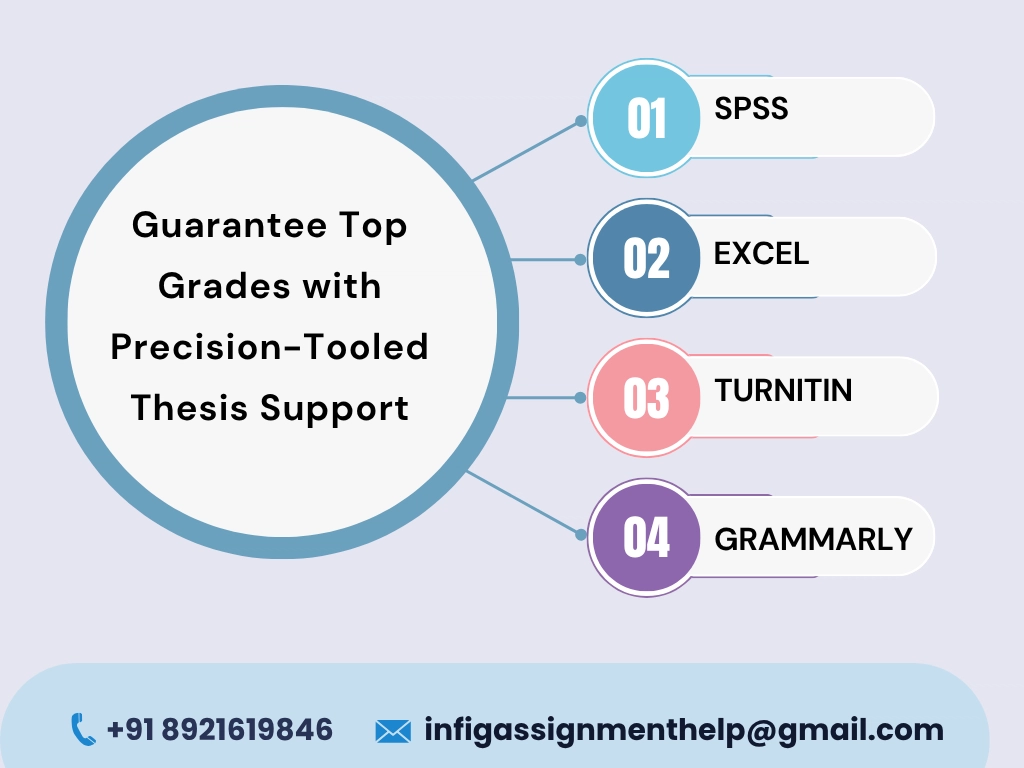 Guarantee Top Grades with Precision-Tooled Thesis Support

01 SPSS

02 EXCEL

03 TURNITIN

04 GRAMMARLY

+91 8921619846 infigassignmenthelp@gmail.com